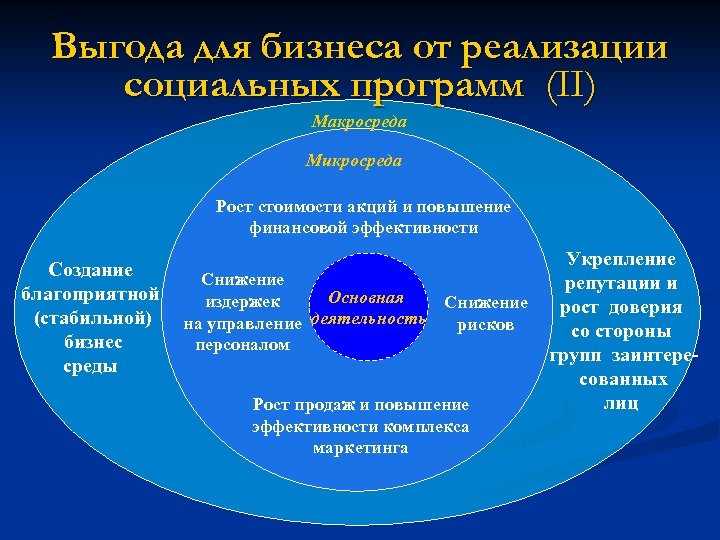 Выгода для бизнеса от реализации социальных программ (II)

Макросреда

Микросреда

Рост стоимости акций и повышение финансовой эффективности

Создание благоприятной (стабильной) бизнес среды

Снижение издержек на управление персоналом

Основная деятельность

Снижение рисков

Укрепление репутации и рост доверия со стороны групп заинтересованных лиц

Рост продаж и повышение эффективности комплекса маркетинга